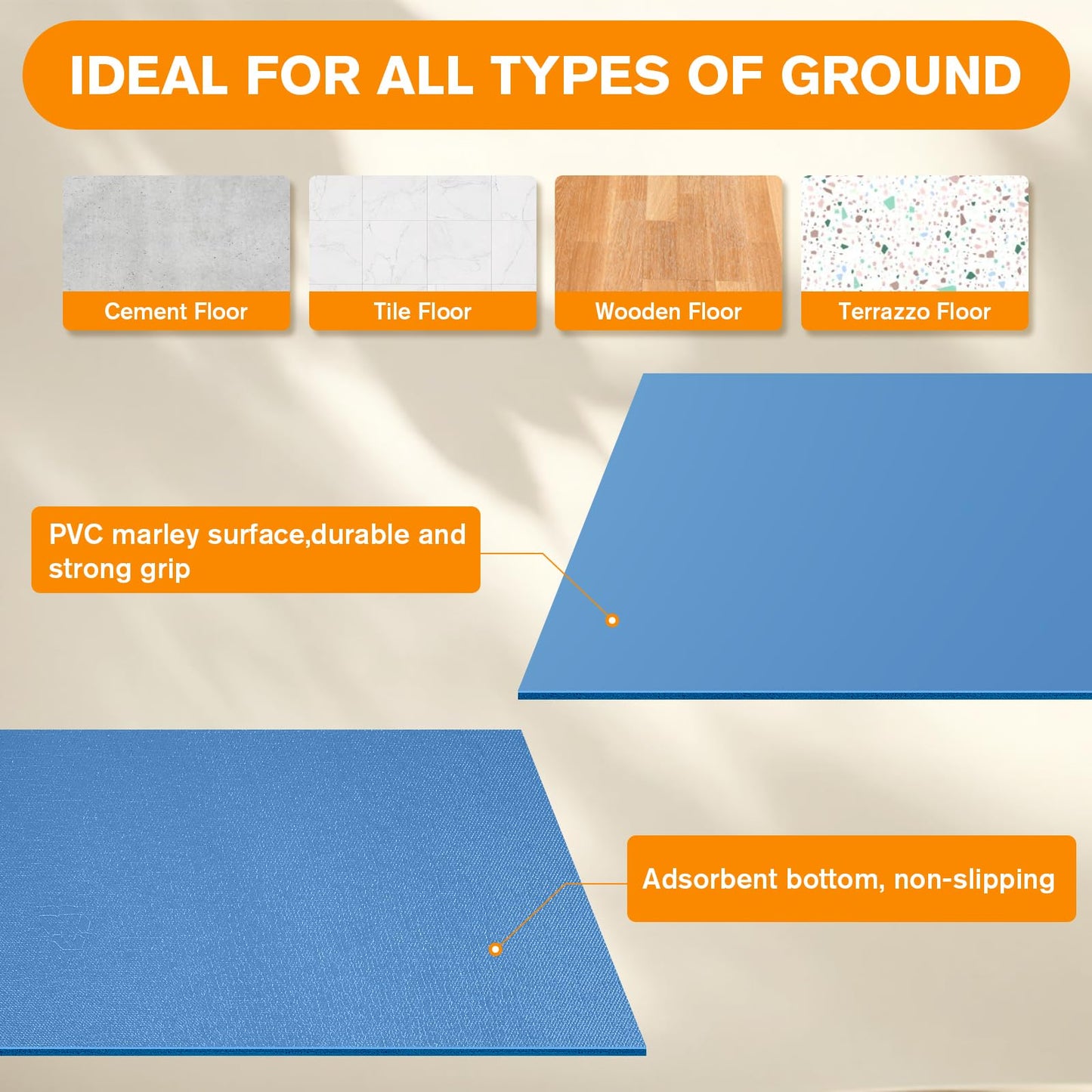 IDEAL FOR ALL TYPES OF GROUND

Cement Floor

Tile Floor

Wooden Floor

Terrazzo Floor

PVC marley surface,durable and strong grip

Adsorbent bottom, non-slipping